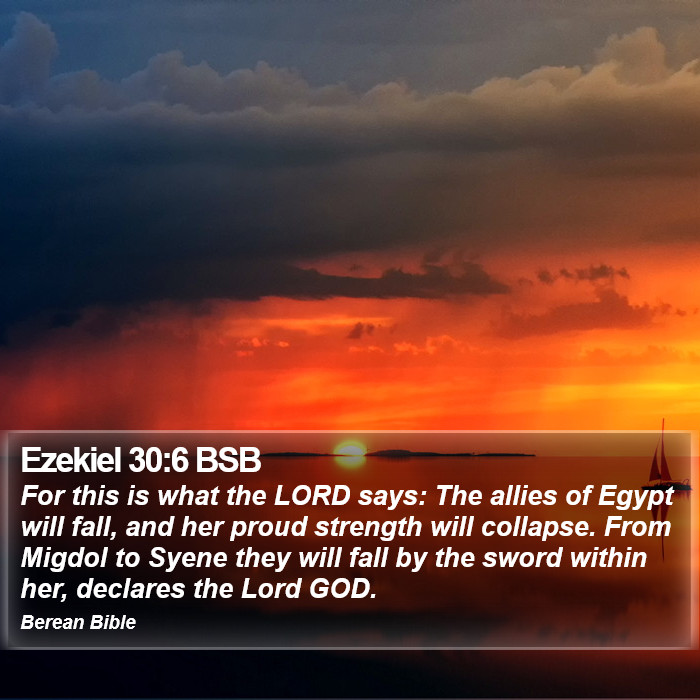 Ezekiel 30:6 BSB
For this is what the LORD says: The allies of Egypt will fall, and her proud strength will collapse. From Migdol to Syene they will fall by the sword within her, declares the Lord GOD.

Berean Bible